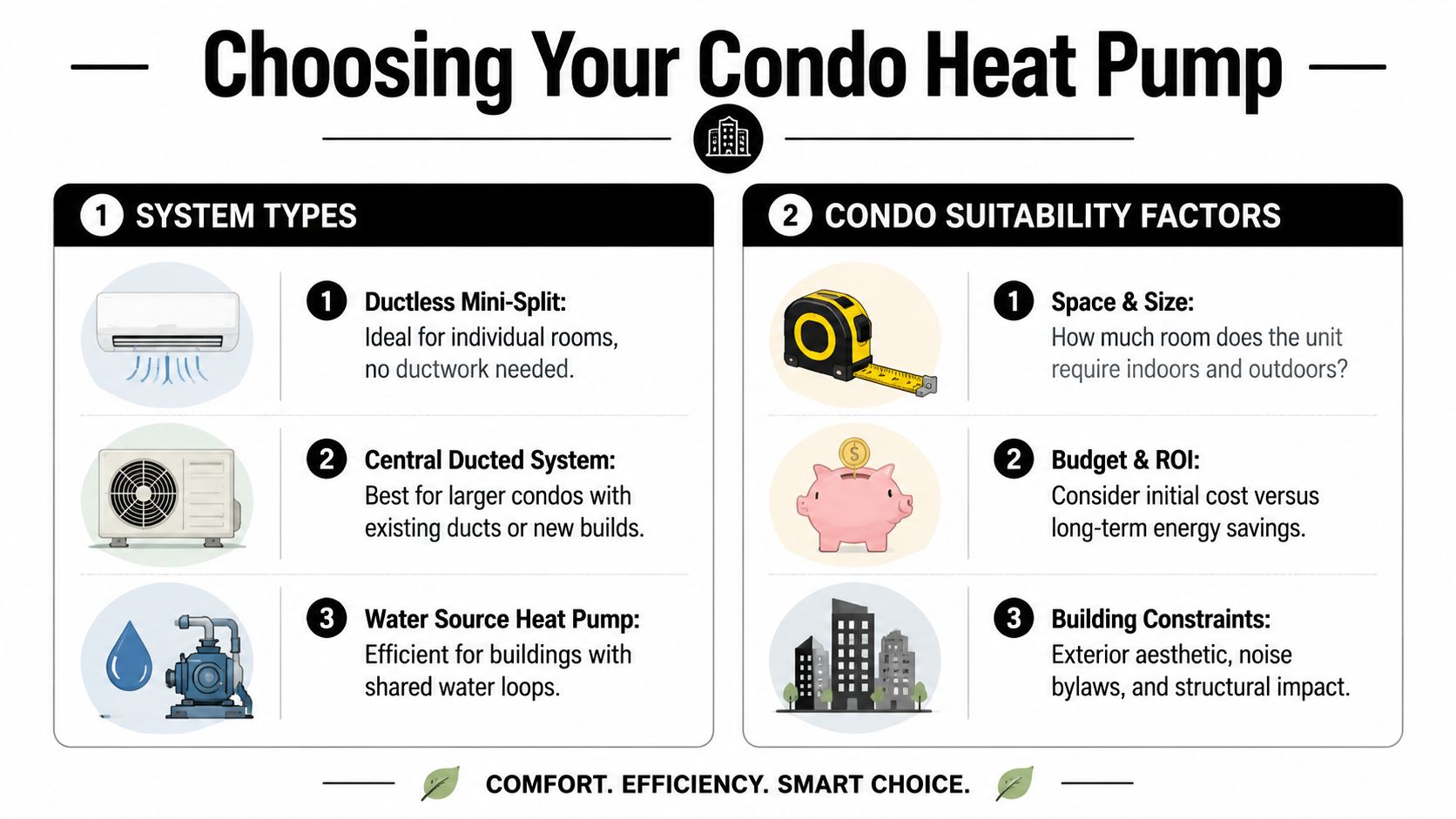 Choosing Your Condo Heat Pump

1 SYSTEM TYPES

1 Ductless Mini-Split: Ideal for individual rooms, no ductwork needed.

2 Central Ducted System: Best for larger condos with existing ducts or new builds.

3 Water Source Heat Pump: Efficient for buildings with shared water loops.

2 CONDO SUITABILITY FACTORS

1 Space & Size: How much room does the unit require indoors and outdoors?

2 Budget & ROI: Consider initial cost versus long-term energy savings.

3 Building Constraints: Exterior aesthetic, noise bylaws, and structural impact.

COMFORT. EFFICIENCY. SMART CHOICE.